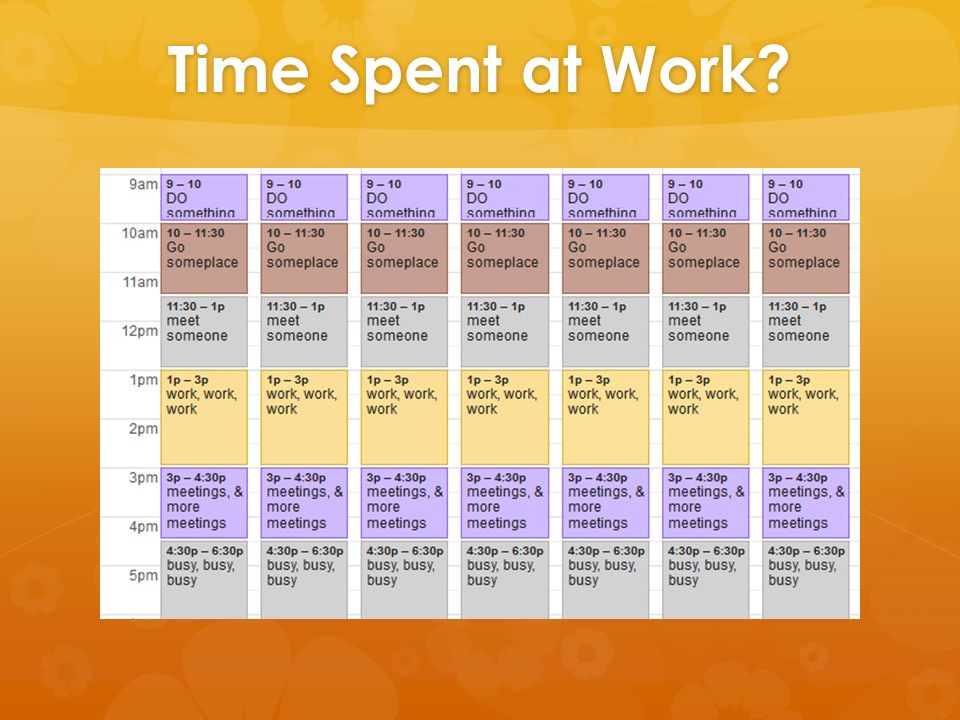 Time Spent at Work?

| | | | | | | | |
|---|---|---|---|---|---|---|---|
| 9am | 9 – 10 DO something | 9 – 10 DO something | 9 – 10 DO something | 9 – 10 DO something | 9 – 10 DO something | 9 – 10 DO something | 9 – 10 DO something |
| 10am 11am | 10 – 11:30 Go someplace | 10 – 11:30 Go someplace | 10 – 11:30 Go someplace | 10 – 11:30 Go someplace | 10 – 11:30 Go someplace | 10 – 11:30 Go someplace | 10 – 11:30 Go someplace |
| 12pm | 11:30 – 1p meet someone | 11:30 – 1p meet someone | 11:30 – 1p meet someone | 11:30 – 1p meet someone | 11:30 – 1p meet someone | 11:30 – 1p meet someone | 11:30 – 1p meet someone |
| 1pm 2pm | 1p – 3p work, work, work | 1p – 3p work, work, work | 1p – 3p work, work, work | 1p – 3p work, work, work | 1p – 3p work, work, work | 1p – 3p work, work, work | 1p – 3p work, work, work |
| 3pm 4pm | 3p – 4:30p meetings, & more meetings | 3p – 4:30p meetings, & more meetings | 3p – 4:30p meetings, & more meetings | 3p – 4:30p meetings, & more meetings | 3p – 4:30p meetings, & more meetings | 3p – 4:30p meetings, & more meetings | 3p – 4:30p meetings, & more meetings |
| 5pm | 4:30p – 6:30p busy, busy, busy | 4:30p – 6:30p busy, busy, busy | 4:30p – 6:30p busy, busy, busy | 4:30p – 6:30p busy, busy, busy | 4:30p – 6:30p busy, busy, busy | 4:30p – 6:30p busy, busy, busy | 4:30p – 6:30p busy, busy, busy |